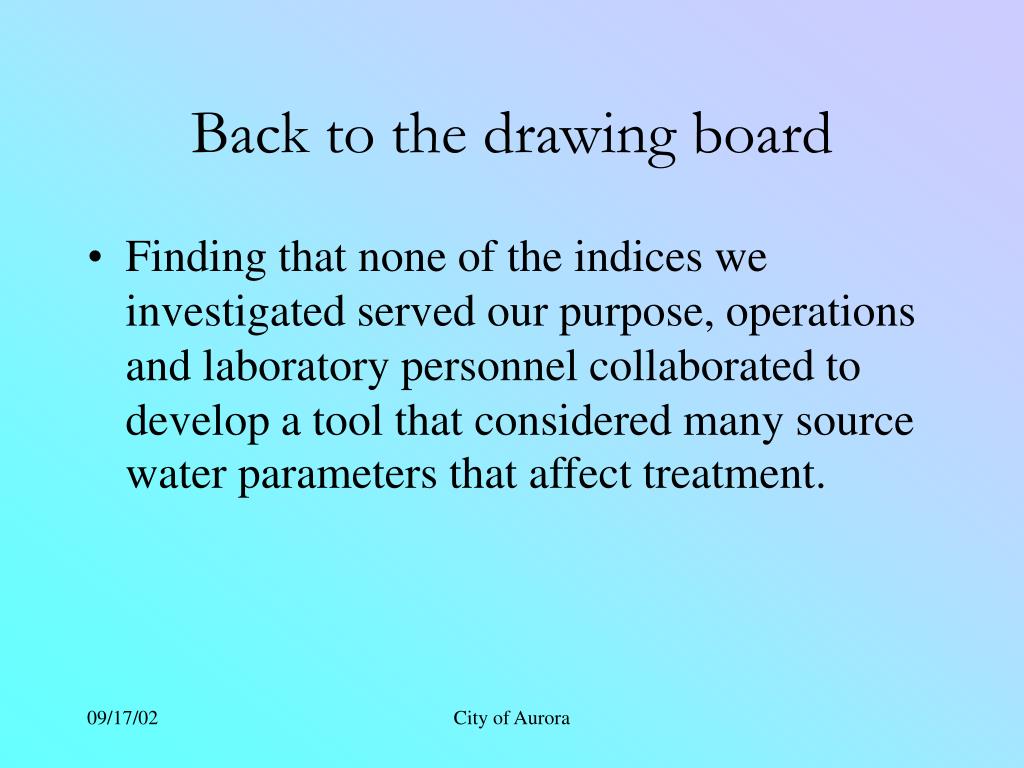 Back to the drawing board

• Finding that none of the indices we investigated served our purpose, operations and laboratory personnel collaborated to develop a tool that considered many source water parameters that affect treatment.

09/17/02

City of Aurora